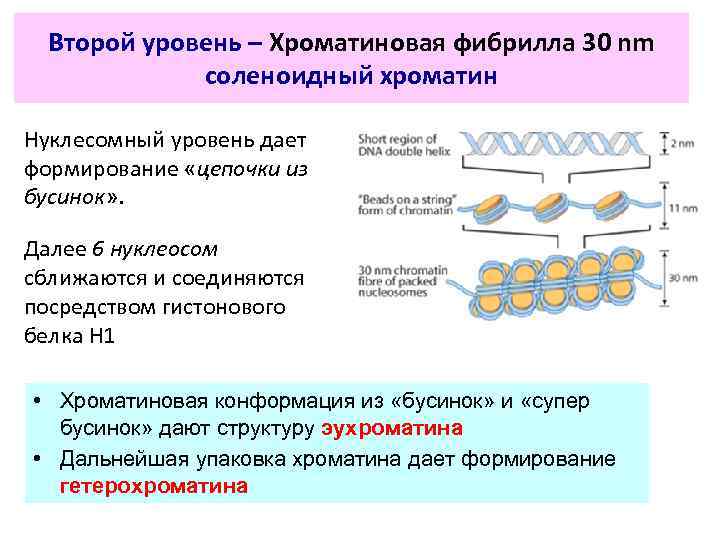 Второй уровень – Хроматиновая фибрилла 30 nm соленоидный хроматин

Нуклесомный уровень дает формирование «цепочки из бусинок».

Далее 6 нуклеосом сближаются и соединяются посредством гистонового белка Н1

Short region of DNA double helix

2 nm

"Beads on a string" form of chromatin

11 nm

30 nm chromatin fibre of packed nucleosomes

30 nm

• Хроматиновая конформация из «бусинок» и «супер бусинок» дают структуру эухроматина
• Дальнейшая упаковка хроматина дает формирование гетерохроматина